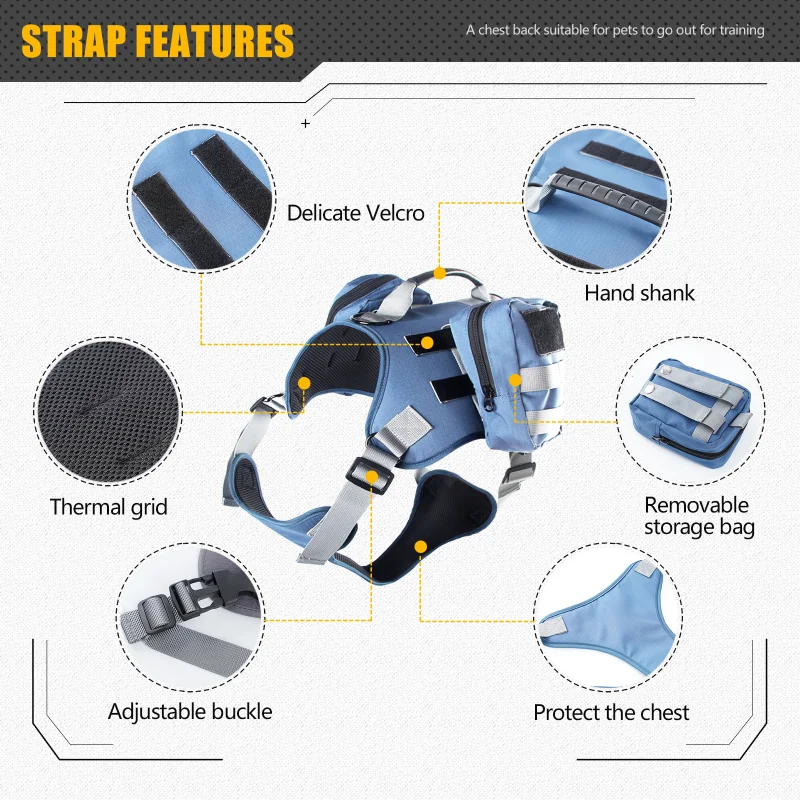 STRAP FEATURES

A chest back suitable for pets to go out for training

Delicate Velcro

Hand shank

Thermal grid

Removable storage bag

Adjustable buckle

Protect the chest